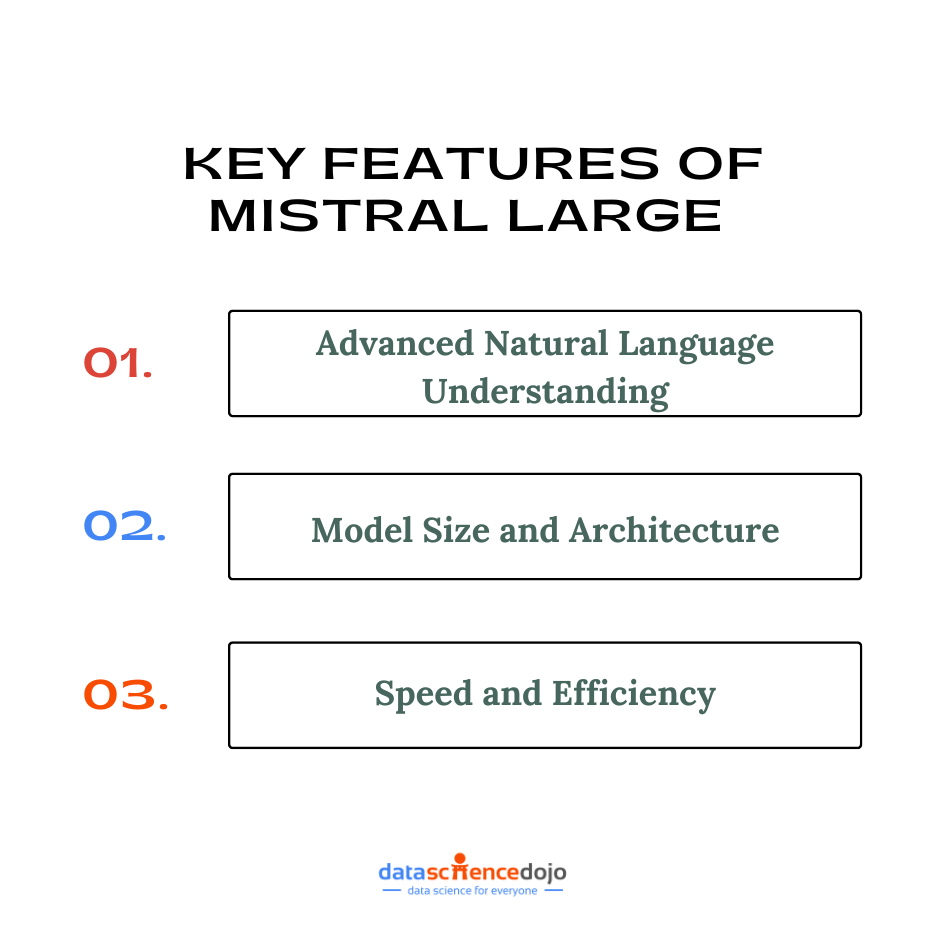 KEY FEATURES OF MISTRAL LARGE

01.

Advanced Natural Language Understanding

02.

Model Size and Architecture

03.

Speed and Efficiency

datasciencedojo
data science for everyone